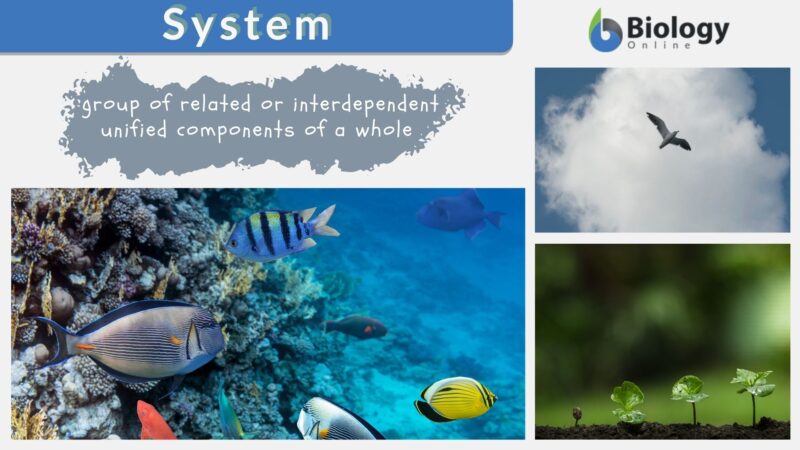 System

Biology Online

group of related or interdependent unified components of a whole